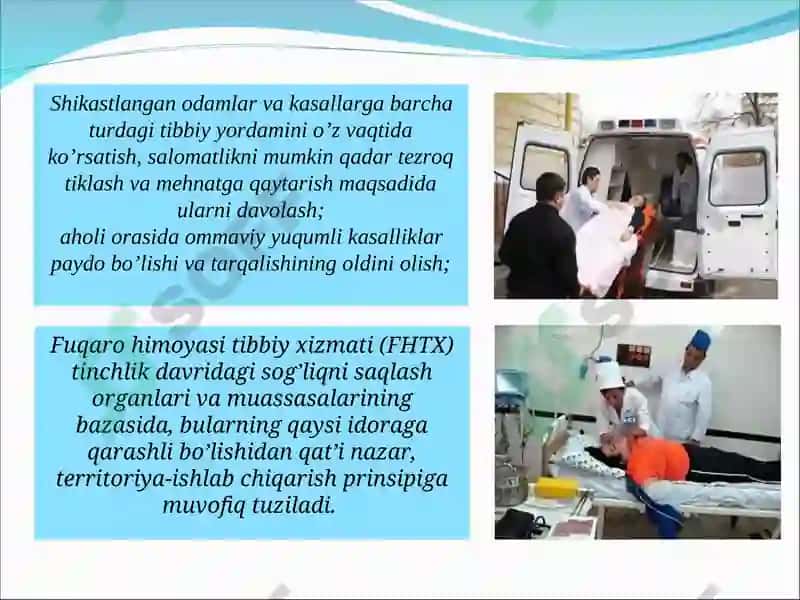 Shikastlangan odamlar va kasallarga barcha turdagi tibbiy yordamini o'z vaqtida ko'rsatish, salomatlikni mumkin qadar tezroq tiklash va mehnatga qaytarish maqsadida ularni davolash;
aholi orasida ommaviy yuqumli kasalliklar paydo bo'lishi va tarqalishining oldini olish;

Fuqaro himoyasi tibbiy xizmati (FHTX) tinchlik davridagi sog'liqni saqlash organlari va muassasalarining bazasida, bularning qaysi idoraga qarashli bo'lishidan qat'i nazar, territoriya-ishlab chiqarish prinsipiga muvofiq tuziladi.